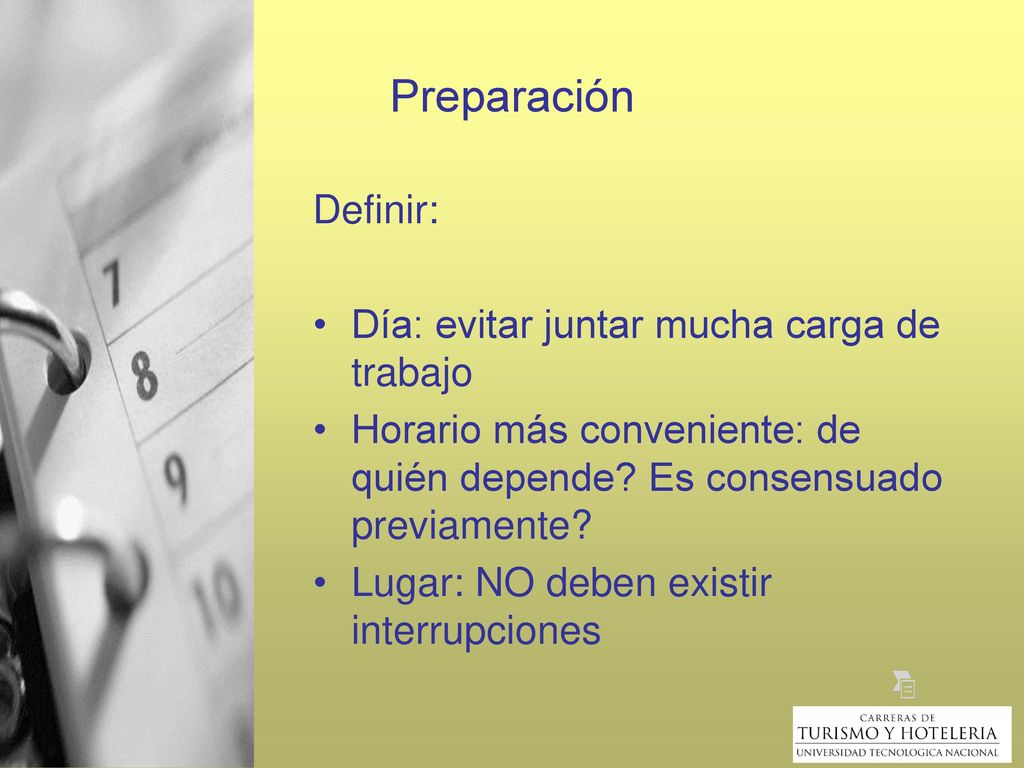 7
8
9
10

Preparación

Definir:

• Día: evitar juntar mucha carga de trabajo
• Horario más conveniente: de quién depende? Es consensuado previamente?
• Lugar: NO deben existir interrupciones

CARRERAS DE
TURISMO Y HOTELERIA
UNIVERSIDAD TECNOLOGICA NACIONAL